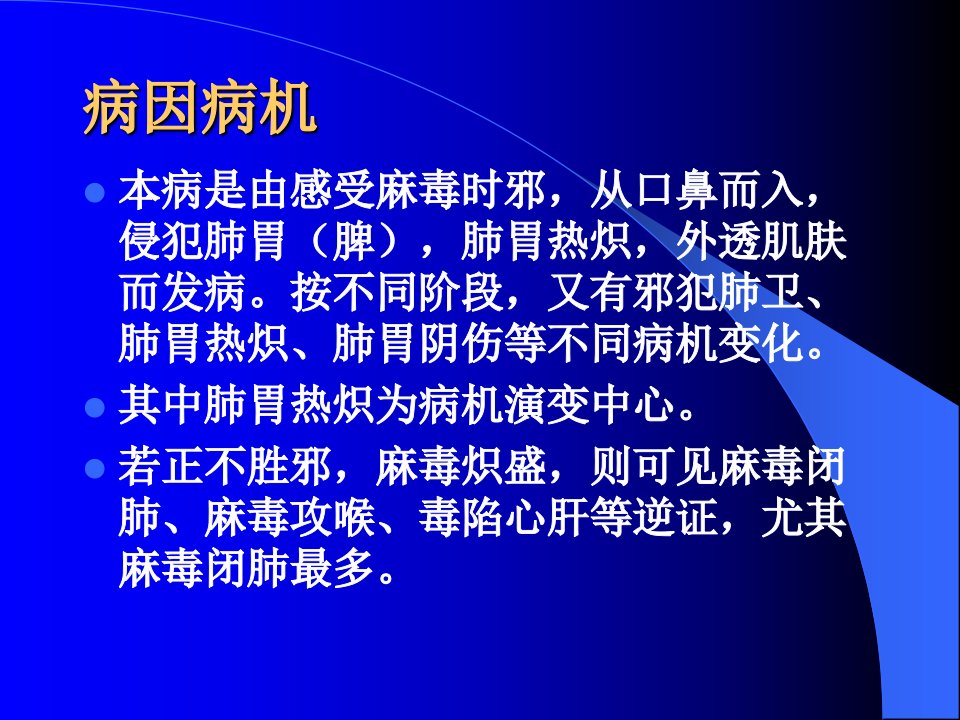 病因病机

• 本病是由感受麻毒时邪，从口鼻而入，侵犯肺胃（脾），肺胃热炽，外透肌肤而发病。按不同阶段，又有邪犯肺卫、肺胃热炽、肺胃阴伤等不同病机变化。
• 其中肺胃热炽为病机演变中心。
• 若正不胜邪，麻毒炽盛，则可见麻毒闭肺、麻毒攻喉、毒陷心肝等逆证，尤其麻毒闭肺最多。